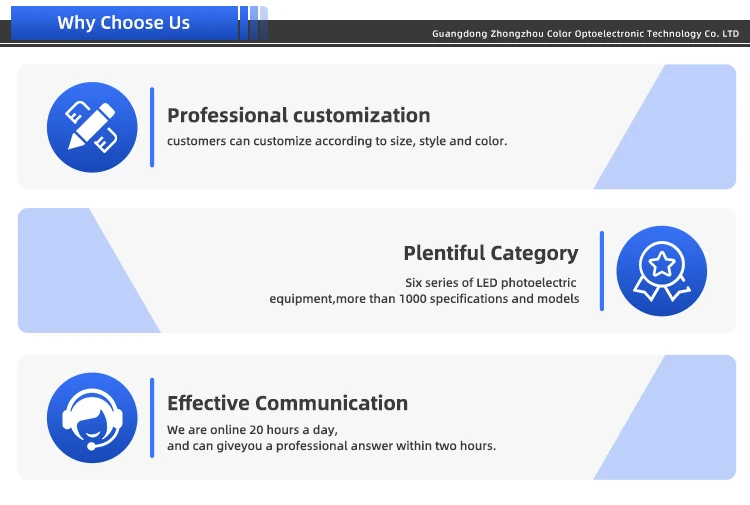 Why Choose Us

Guangdong Zhongzhou Color Optoelectronic Technology Co. LTD

Professional customization

customers can customize according to size, style and color.

Plentiful Category

Six series of LED photoelectric equipment,more than 1000 specifications and models

Effective Communication

We are online 20 hours a day,
and can giveyou a professional answer within two hours.